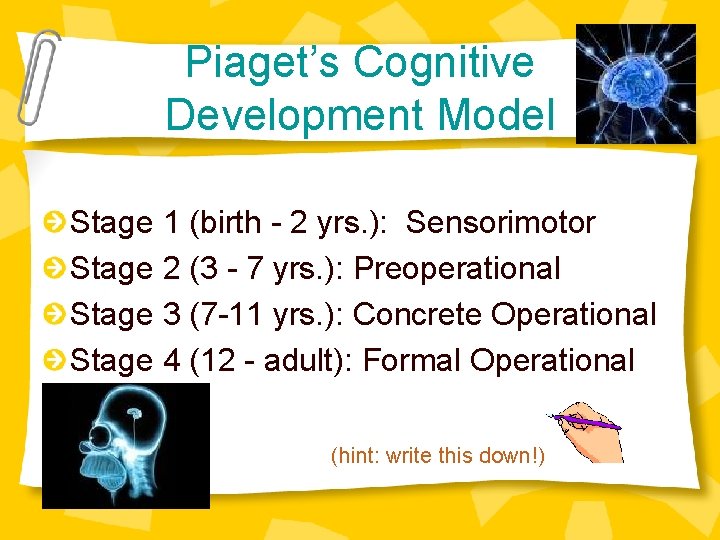 Piaget's Cognitive Development Model

Stage 1 (birth - 2 yrs.): Sensorimotor
Stage 2 (3 - 7 yrs.): Preoperational
Stage 3 (7-11 yrs.): Concrete Operational
Stage 4 (12 - adult): Formal Operational

(hint: write this down!)